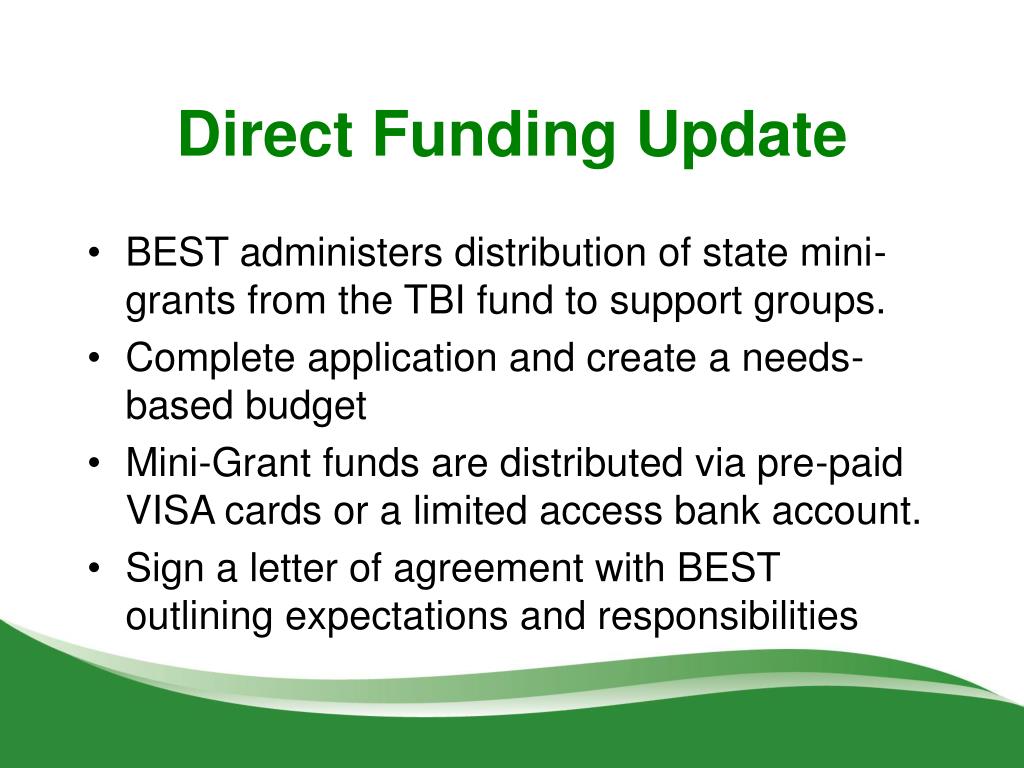 Direct Funding Update

• BEST administers distribution of state mini-grants from the TBI fund to support groups.
• Complete application and create a needs-based budget
• Mini-Grant funds are distributed via pre-paid VISA cards or a limited access bank account.
• Sign a letter of agreement with BEST outlining expectations and responsibilities